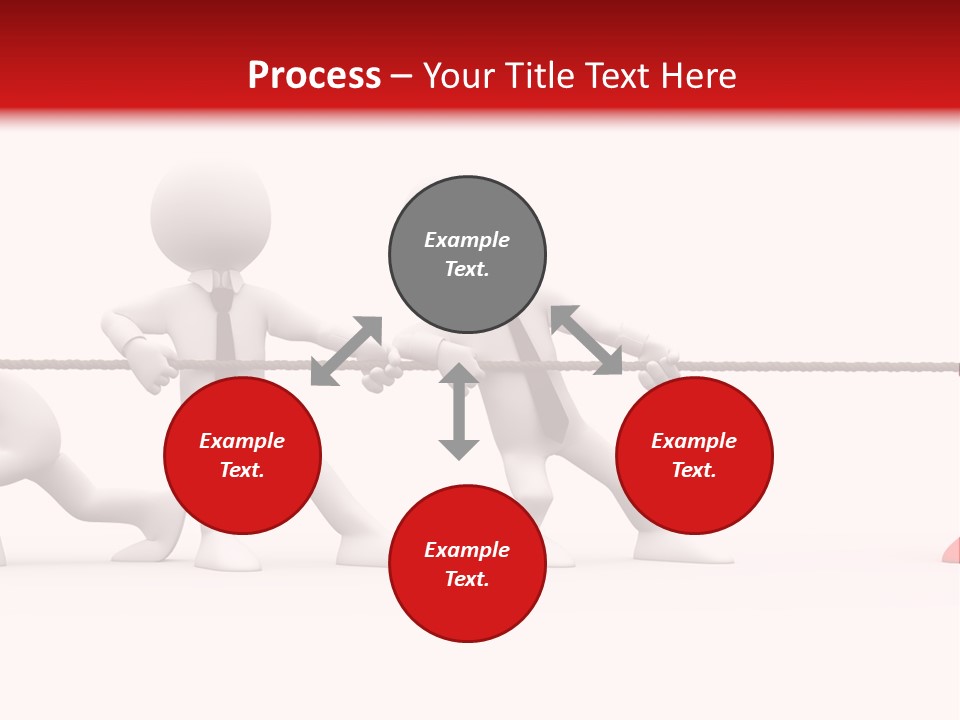 Process – Your Title Text Here

Example Text.

Example Text.

Example Text.

Example Text.